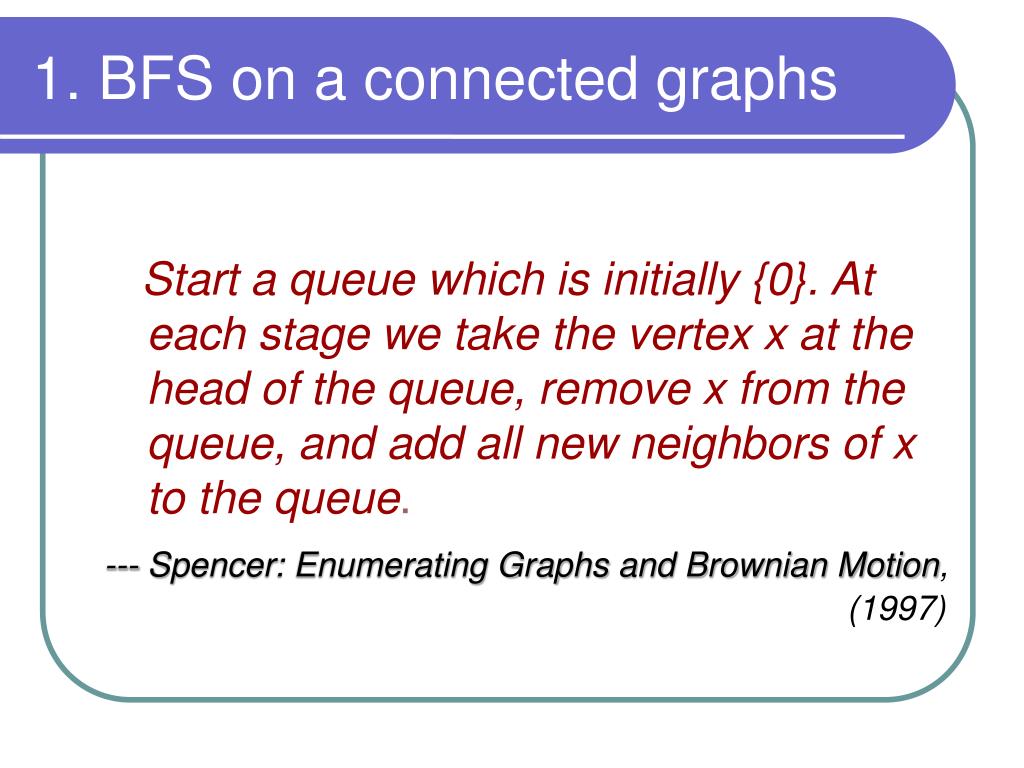 1. BFS on a connected graphs

Start a queue which is initially {0}. At each stage we take the vertex x at the head of the queue, remove x from the queue, and add all new neighbors of x to the queue.

--- Spencer: Enumerating Graphs and Brownian Motion, (1997)